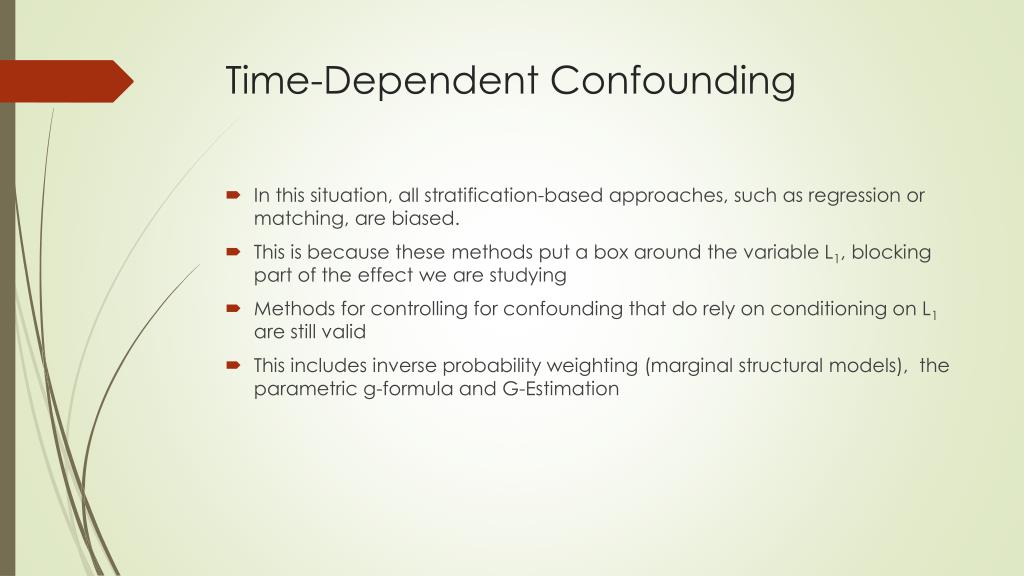 Time-Dependent Confounding

In this situation, all stratification-based approaches, such as regression or matching, are biased.

This is because these methods put a box around the variable $L_1$, blocking part of the effect we are studying

Methods for controlling for confounding that do rely on conditioning on $L_1$ are still valid

This includes inverse probability weighting (marginal structural models), the parametric g-formula and G-Estimation